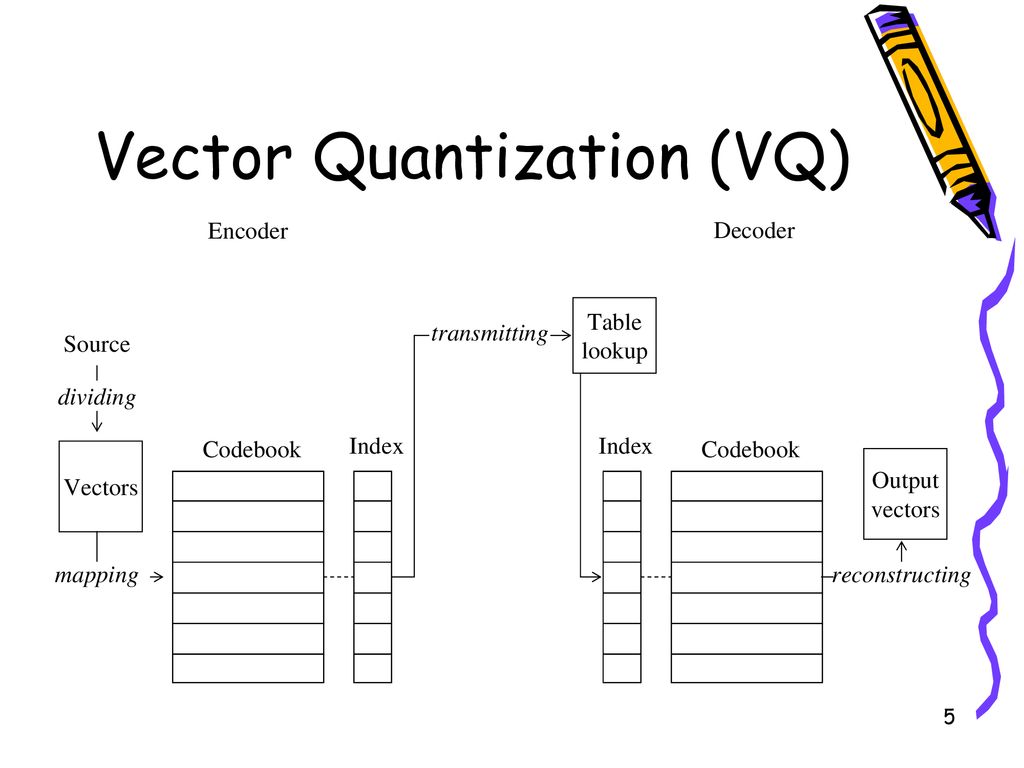 Vector Quantization (VQ)

Encoder

Decoder

Source

dividing

Vectors

mapping

Codebook

Index

transmitting

Table lookup

Index

Codebook

Output vectors

reconstructing

5